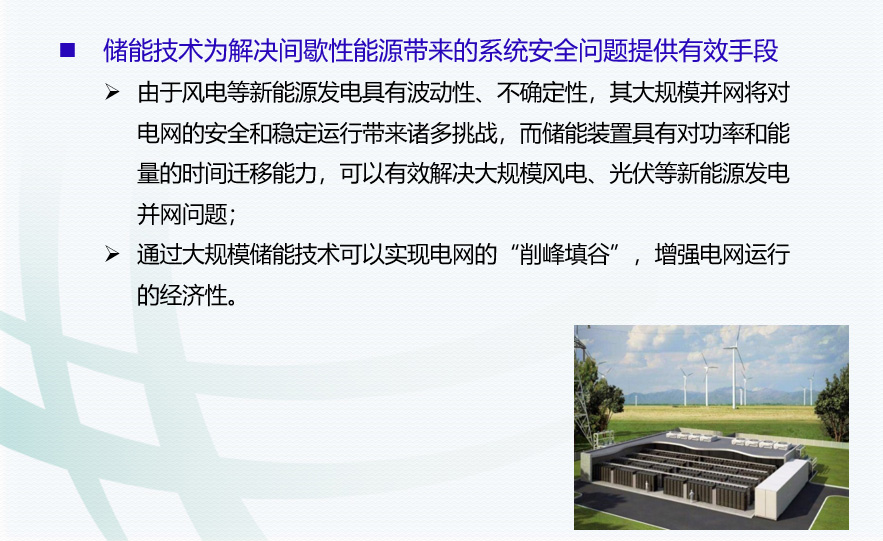 ■ 储能技术为解决间歇性能源带来的系统安全问题提供有效手段

➢ 由于风电等新能源发电具有波动性、不确定性，其大规模并网将对电网的安全和稳定运行带来诸多挑战，而储能装置具有对功率和能量的时间迁移能力，可以有效解决大规模风电、光伏等新能源发电并网问题；

➢ 通过大规模储能技术可以实现电网的“削峰填谷”，增强电网运行的经济性。